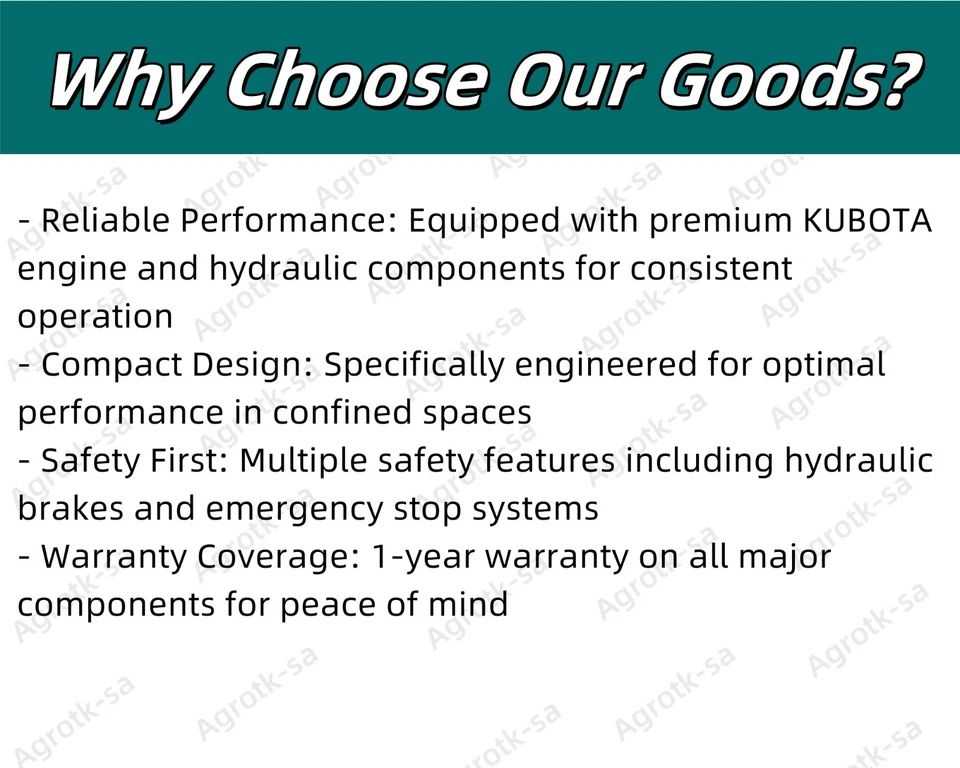 Why Choose Our Goods?

- Reliable Performance: Equipped with premium KUBOTA engine and hydraulic components for consistent operation
- Compact Design: Specifically engineered for optimal performance in confined spaces
- Safety First: Multiple safety features including hydraulic brakes and emergency stop systems
- Warranty Coverage: 1-year warranty on all major components for peace of mind

Agrotk-sa